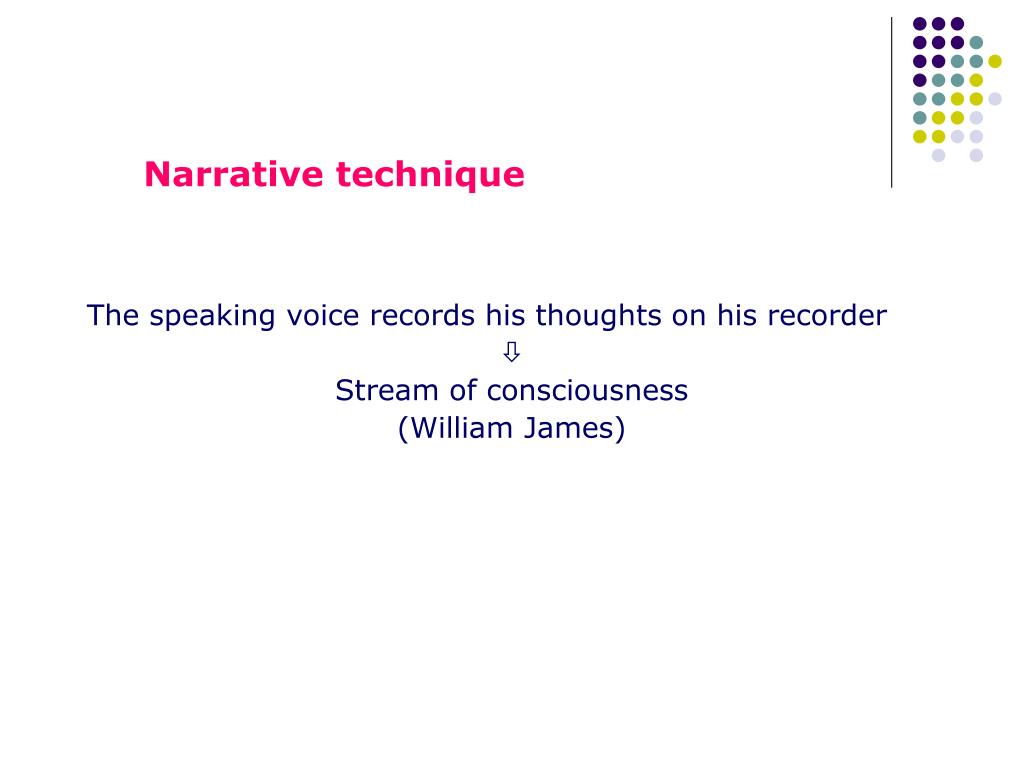 Narrative technique

The speaking voice records his thoughts on his recorder
⇩
Stream of consciousness
(William James)